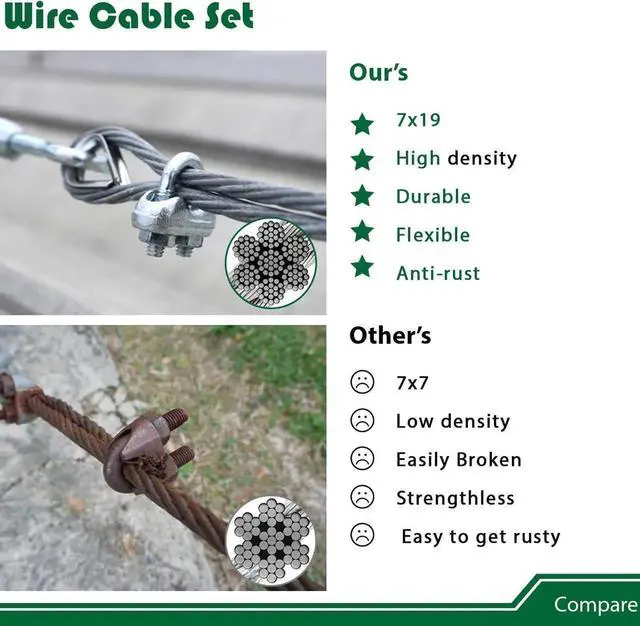 Wire Cable Set

Our's

7x19

High density

Durable

Flexible

Anti-rust

Other's

7x7

Low density

Easily Broken

Strengthless

Easy to get rusty

Compare